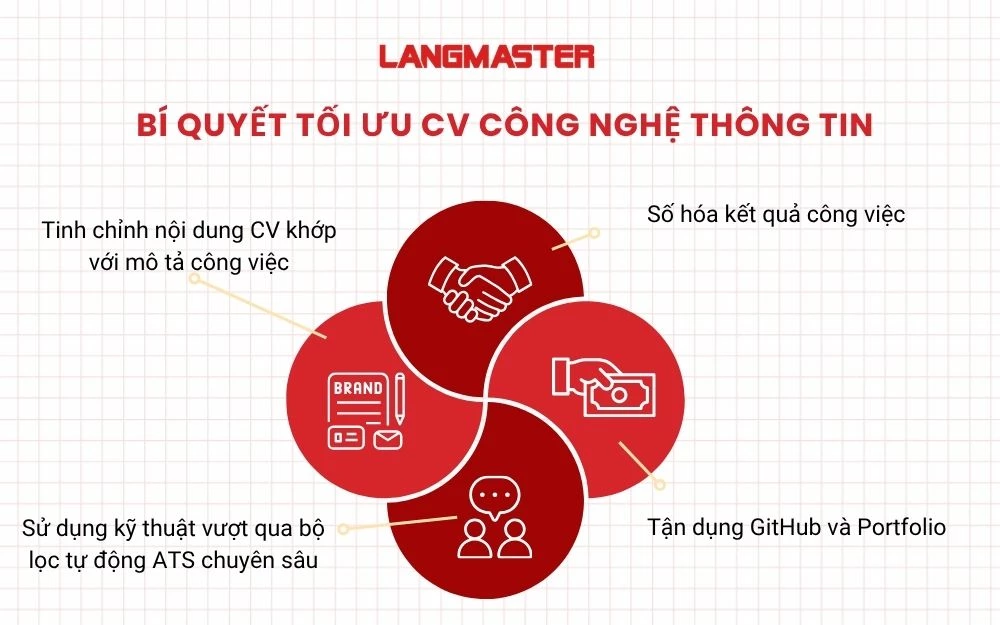 LANGMASTER

BÍ QUYẾT TỐI ƯU CV CÔNG NGHỆ THÔNG TIN

Tinh chỉnh nội dung CV khớp với mô tả công việc

Số hóa kết quả công việc

BRAND

Sử dụng kỹ thuật vượt qua bộ lọc tự động ATS chuyên sâu

Tận dụng GitHub và Portfolio